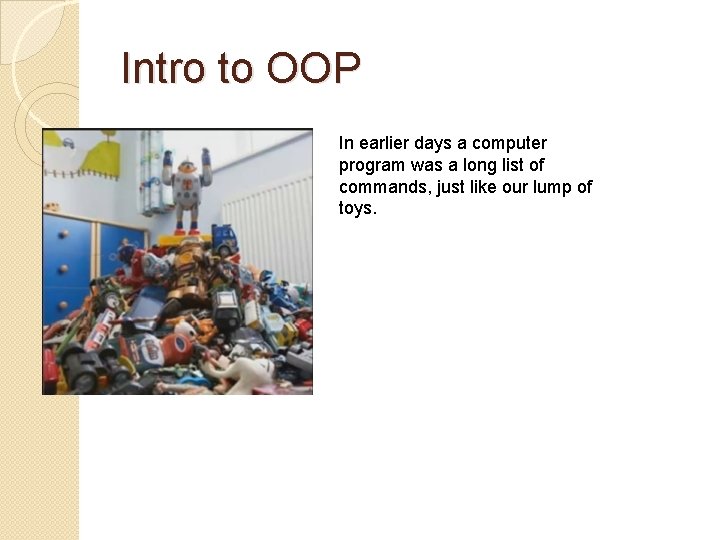 Intro to OOP

In earlier days a computer program was a long list of commands, just like our lump of toys.